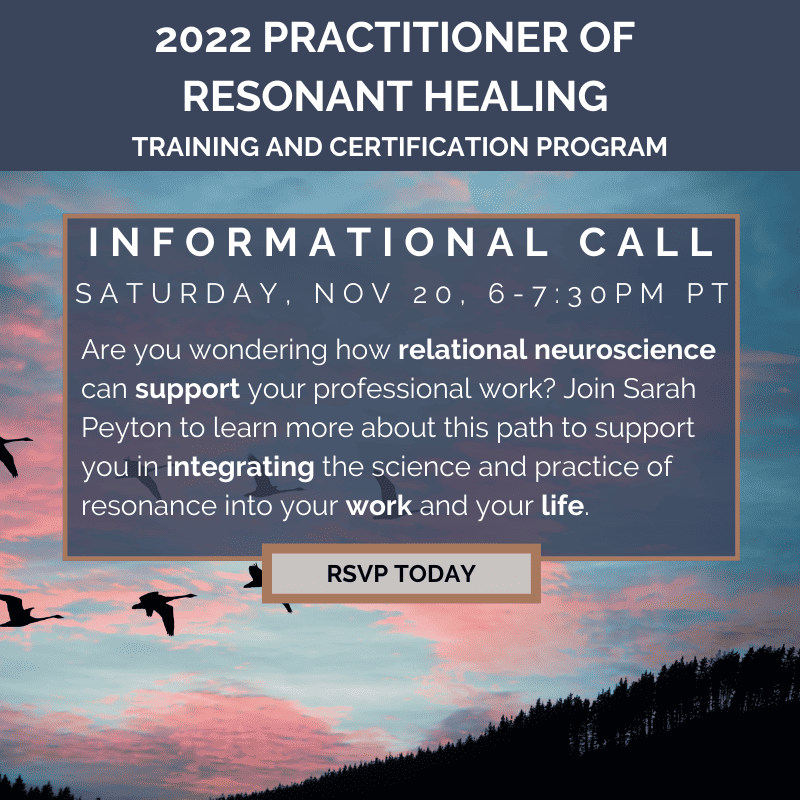 2022 PRACTITIONER OF RESONANT HEALING
TRAINING AND CERTIFICATION PROGRAM

INFORMATIONAL CALL
SATURDAY, NOV 20, 6-7:30PM PT

Are you wondering how relational neuroscience can support your professional work? Join Sarah Peyton to learn more about this path to support you in integrating the science and practice of resonance into your work and your life.

RSVP TODAY